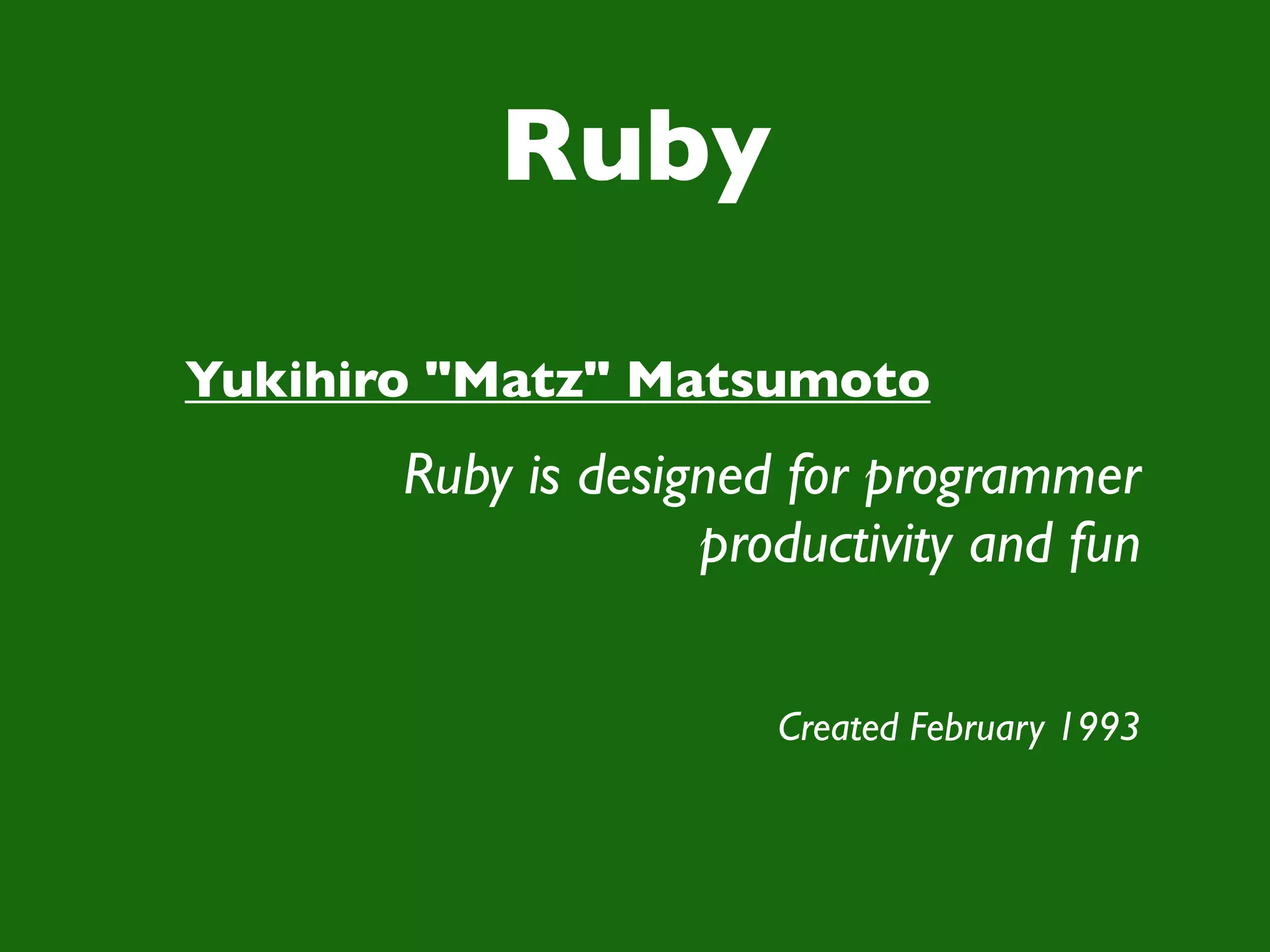 Ruby

Yukihiro "Matz" Matsumoto

Ruby is designed for programmer productivity and fun

Created February 1993